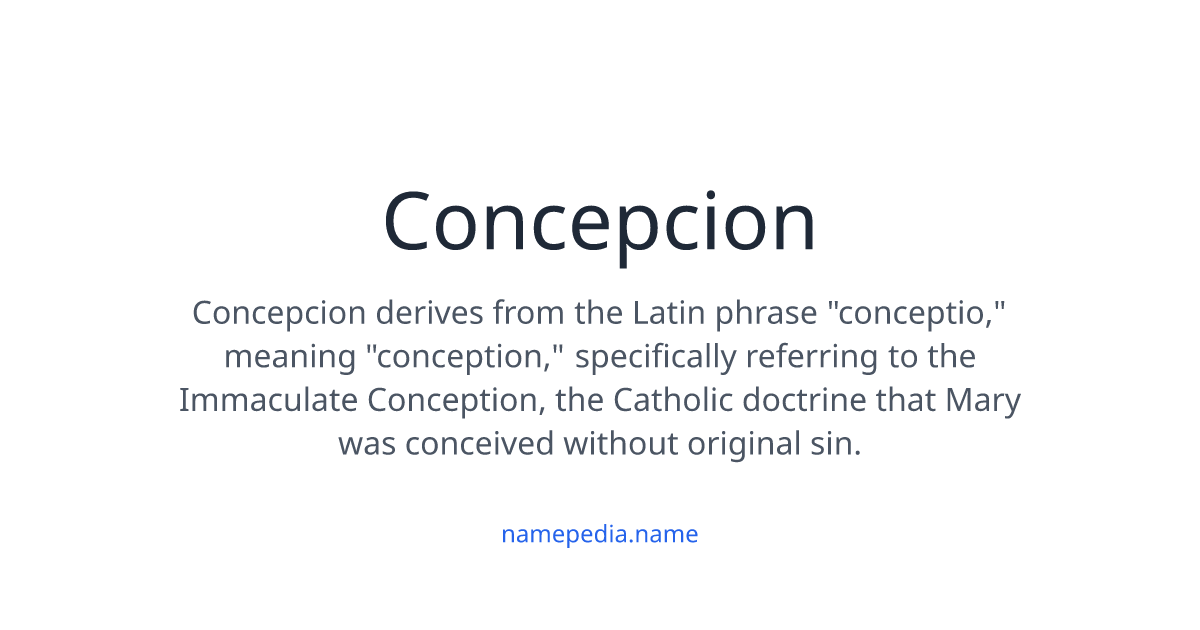 Concepcion

Concepcion derives from the Latin phrase "conceptio," meaning "conception," specifically referring to the Immaculate Conception, the Catholic doctrine that Mary was conceived without original sin.

namepedia.name